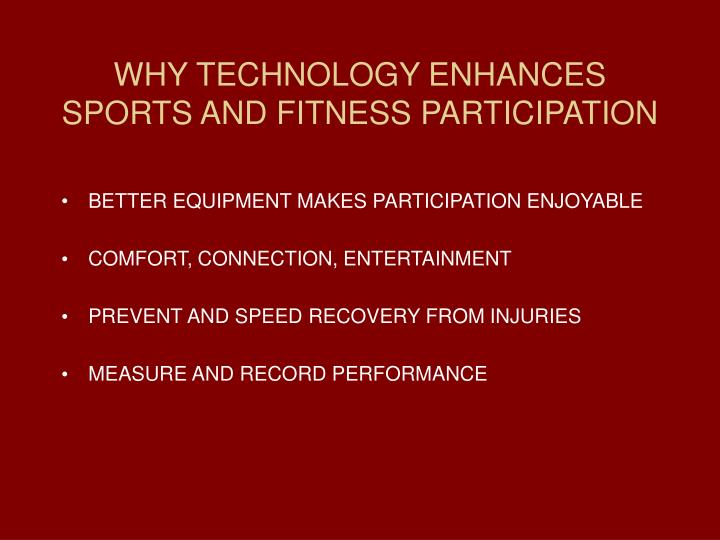 WHY TECHNOLOGY ENHANCES SPORTS AND FITNESS PARTICIPATION

• BETTER EQUIPMENT MAKES PARTICIPATION ENJOYABLE

• COMFORT, CONNECTION, ENTERTAINMENT

• PREVENT AND SPEED RECOVERY FROM INJURIES

• MEASURE AND RECORD PERFORMANCE